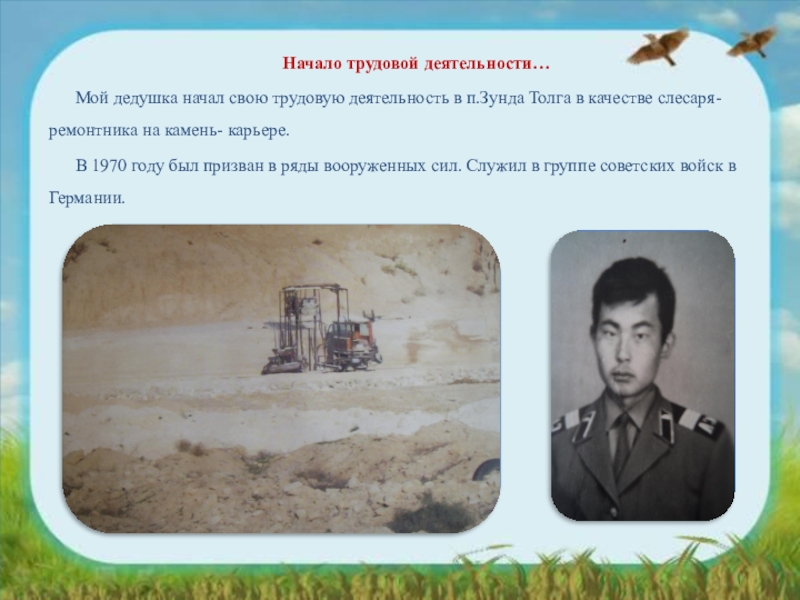 Начало трудовой деятельности…

Мой дедушка начал свою трудовую деятельность в п.Зунда Толга в качестве слесаря-ремонтника на камень- карьере.

В 1970 году был призван в ряды вооруженных сил. Служил в группе советских войск в Германии.